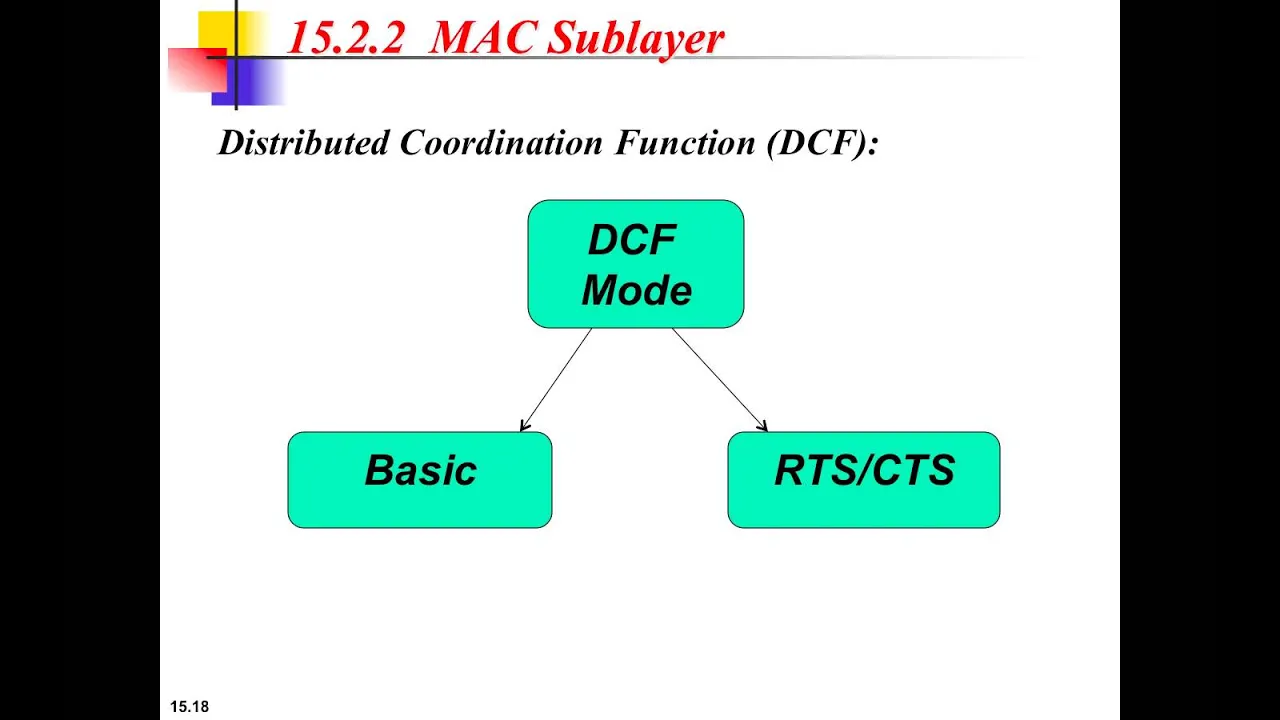 15.2.2 MAC Sublayer

Distributed Coordination Function (DCF):

DCF Mode

Basic

RTS/CTS

15.18